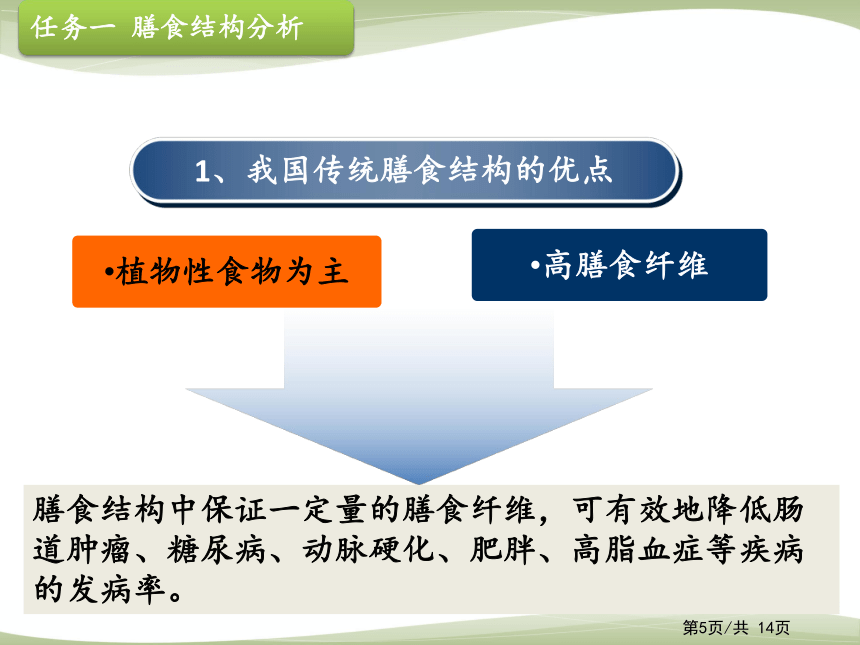 任务一 膳食结构分析

1、我国传统膳食结构的优点

•植物性食物为主

•高膳食纤维

膳食结构中保证一定量的膳食纤维，可有效地降低肠道肿瘤、糖尿病、动脉硬化、肥胖、高脂血症等疾病的发病率。

第5页/共 14页